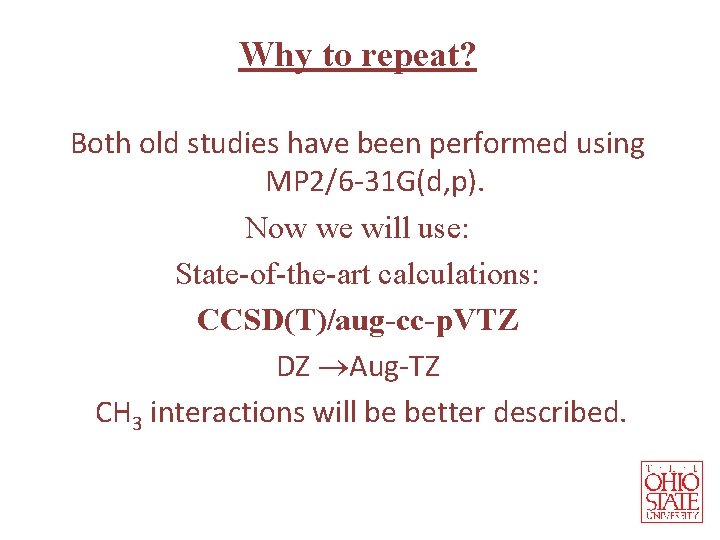 Why to repeat?

Both old studies have been performed using MP2/6-31G(d,p).

Now we will use:

State-of-the-art calculations:

CCSD(T)/aug-cc-pVTZ

DZ $\rightarrow$Aug-TZ

$CH_3$ interactions will be better described.

THE OHIO STATE UNIVERSITY